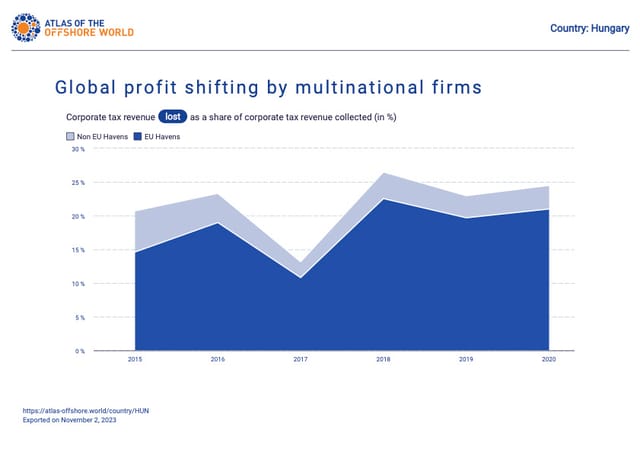 ATLAS OF THE OFFSHORE WORLD

Country: Hungary

Global profit shifting by multinational firms

Corporate tax revenue lost as a share of corporate tax revenue collected (in %)

Non EU Havens
EU Havens

30 %
25 %
20 %
15 %
10 %
5 %
0 %

2015
2016
2017
2018
2019
2020

https://atlas-offshore.world/country/HUN
Exported on November 2, 2023